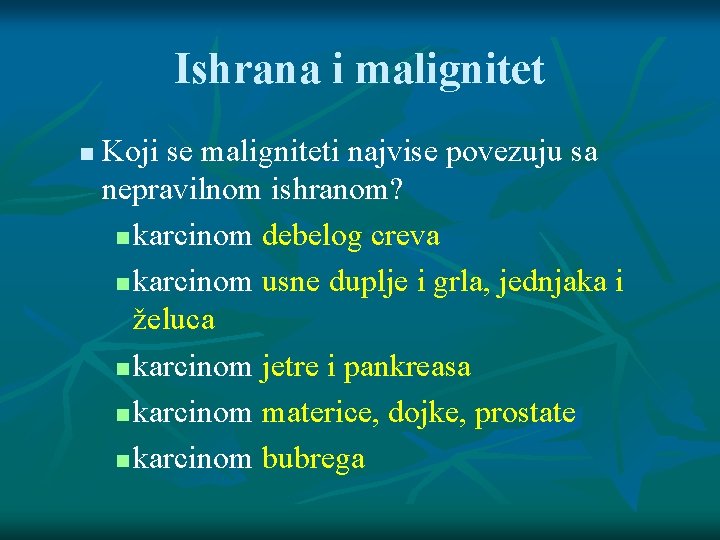 Ishrana i malignitet

Koji se maligniteti najvise povezuju sa nepravilnom ishranom?

karcinom debelog creva

karcinom usne duplje i grla, jednjaka i želuca

karcinom jetre i pankreasa

karcinom materice, dojke, prostate

karcinom bubrega